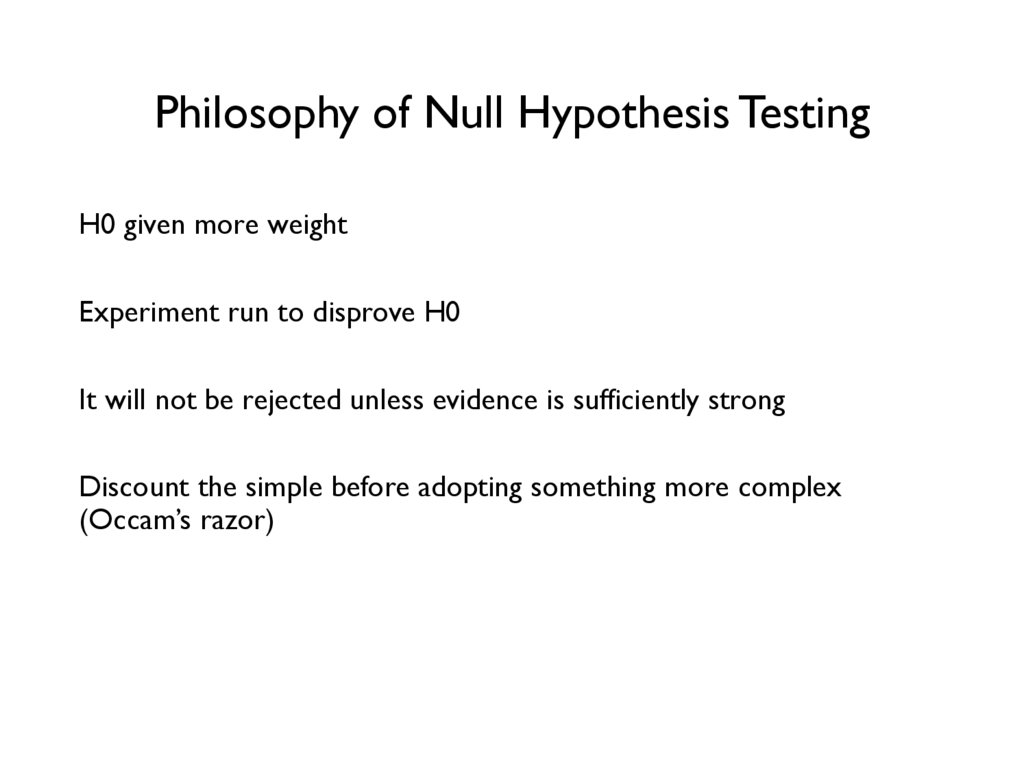 Philosophy of Null Hypothesis Testing

H0 given more weight

Experiment run to disprove H0

It will not be rejected unless evidence is sufficiently strong

Discount the simple before adopting something more complex (Occam's razor)